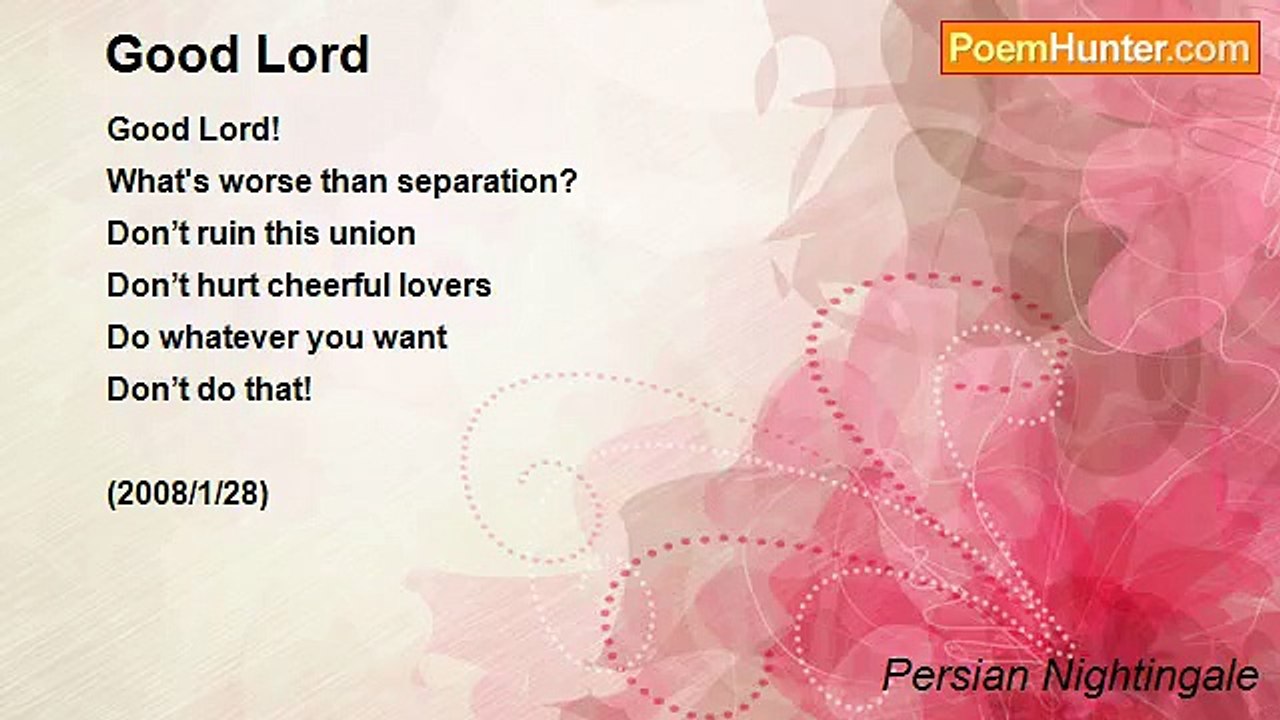 Good Lord

PoemHunter.com

Good Lord!
What's worse than separation?
Don’t ruin this union
Don’t hurt cheerful lovers
Do whatever you want
Don’t do that!

(2008/1/28)

Persian Nightingale